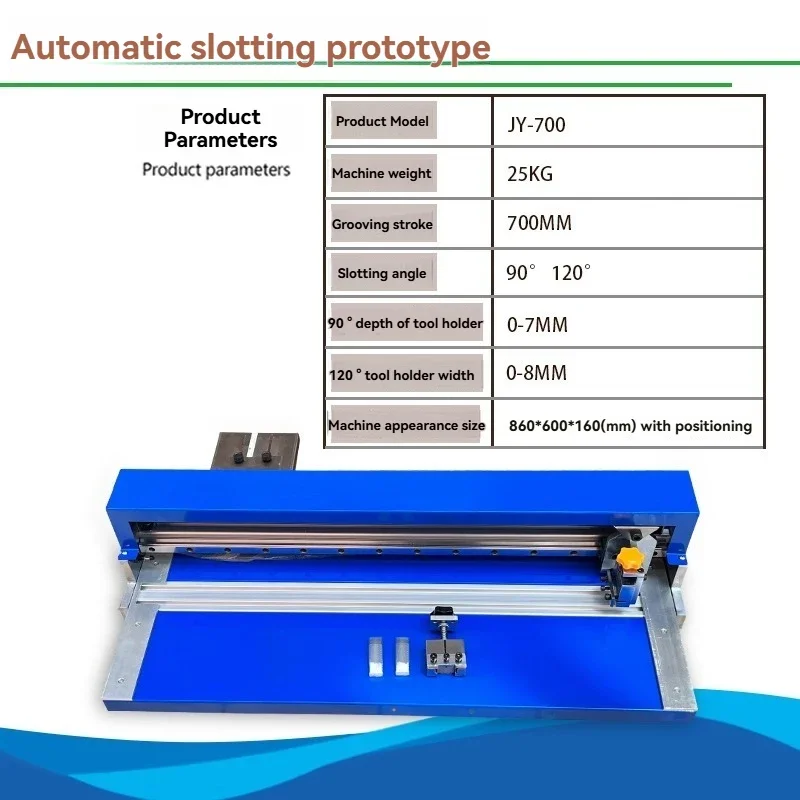 Automatic slotting prototype

Product Parameters
Product parameters

| Product Model | JY-700 |
|---|---|
| Machine weight | 25KG |
| Grooving stroke | 700MM |
| Slotting angle | 90° 120° |
| 90 ° depth of tool holder | 0-7MM |
| 120 ° tool holder width | 0-8MM |
| Machine appearance size | 860\*600\*160(mm) with positioning |